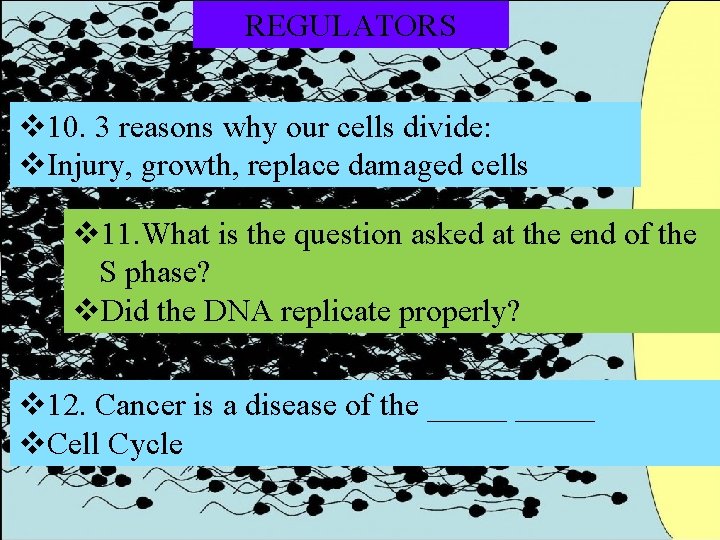 REGULATORS

❖10. 3 reasons why our cells divide:
❖Injury, growth, replace damaged cells

❖11.What is the question asked at the end of the S phase?
❖Did the DNA replicate properly?

❖12. Cancer is a disease of the _____ _____
❖Cell Cycle